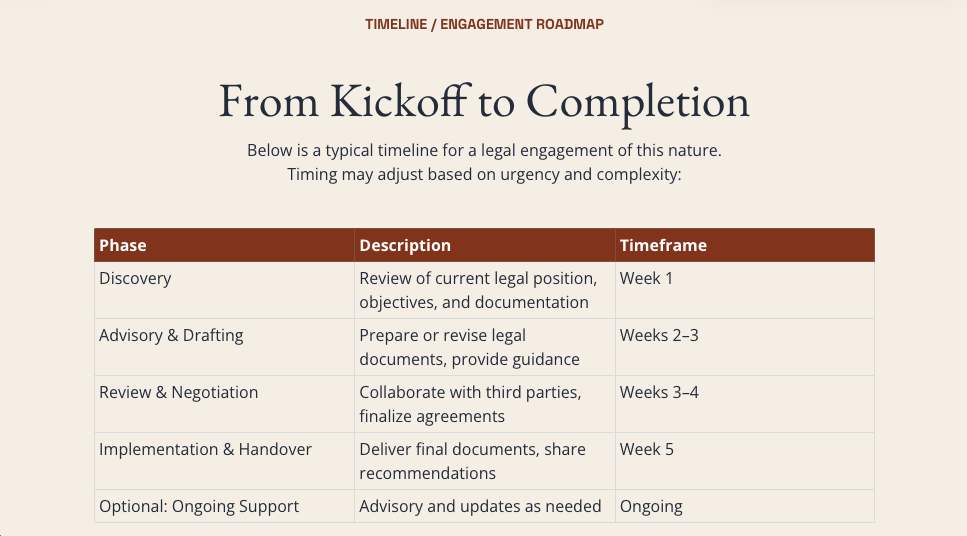 TIMELINE / ENGAGEMENT ROADMAP

From Kickoff to Completion

Below is a typical timeline for a legal engagement of this nature. Timing may adjust based on urgency and complexity:

| Phase | Description | Timeframe |
|---|---|---|
| Discovery | Review of current legal position, objectives, and documentation | Week 1 |
| Advisory & Drafting | Prepare or revise legal documents, provide guidance | Weeks 2–3 |
| Review & Negotiation | Collaborate with third parties, finalize agreements | Weeks 3–4 |
| Implementation & Handover | Deliver final documents, share recommendations | Week 5 |
| Optional: Ongoing Support | Advisory and updates as needed | Ongoing |